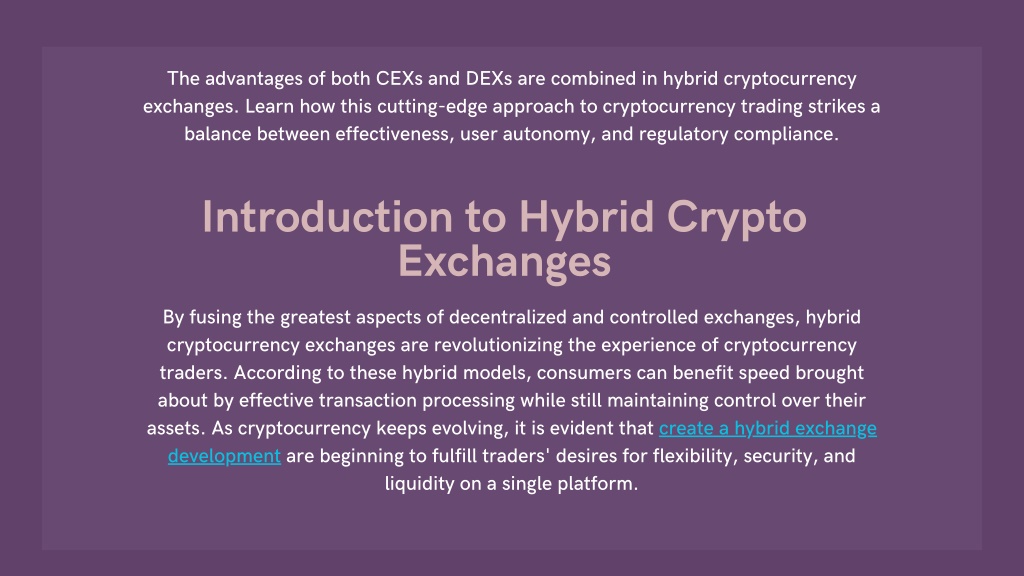 The advantages of both CEXs and DEXs are combined in hybrid cryptocurrency exchanges. Learn how this cutting-edge approach to cryptocurrency trading strikes a balance between effectiveness, user autonomy, and regulatory compliance.

Introduction to Hybrid Crypto Exchanges

By fusing the greatest aspects of decentralized and controlled exchanges, hybrid cryptocurrency exchanges are revolutionizing the experience of cryptocurrency traders. According to these hybrid models, consumers can benefit speed brought about by effective transaction processing while still maintaining control over their assets. As cryptocurrency keeps evolving, it is evident that create a hybrid exchange development are beginning to fulfill traders' desires for flexibility, security, and liquidity on a single platform.